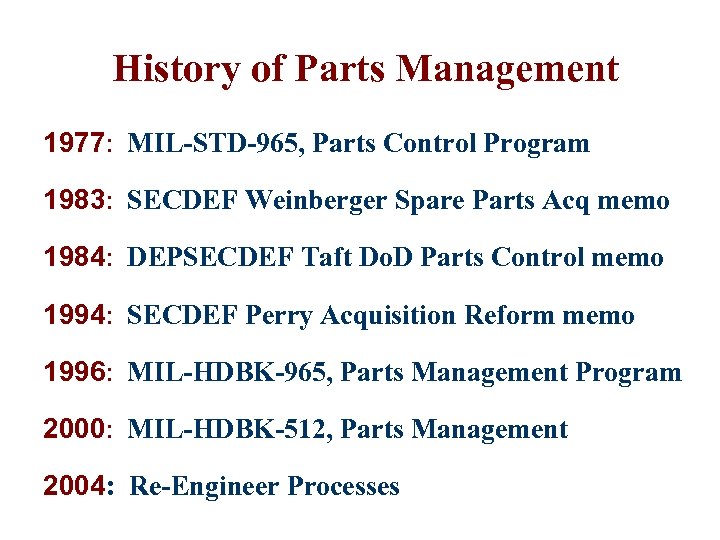 History of Parts Management

1977: MIL-STD-965, Parts Control Program

1983: SECDEF Weinberger Spare Parts Acq memo

1984: DEPSECDEF Taft DoD Parts Control memo

1994: SECDEF Perry Acquisition Reform memo

1996: MIL-HDBK-965, Parts Management Program

2000: MIL-HDBK-512, Parts Management

2004: Re-Engineer Processes